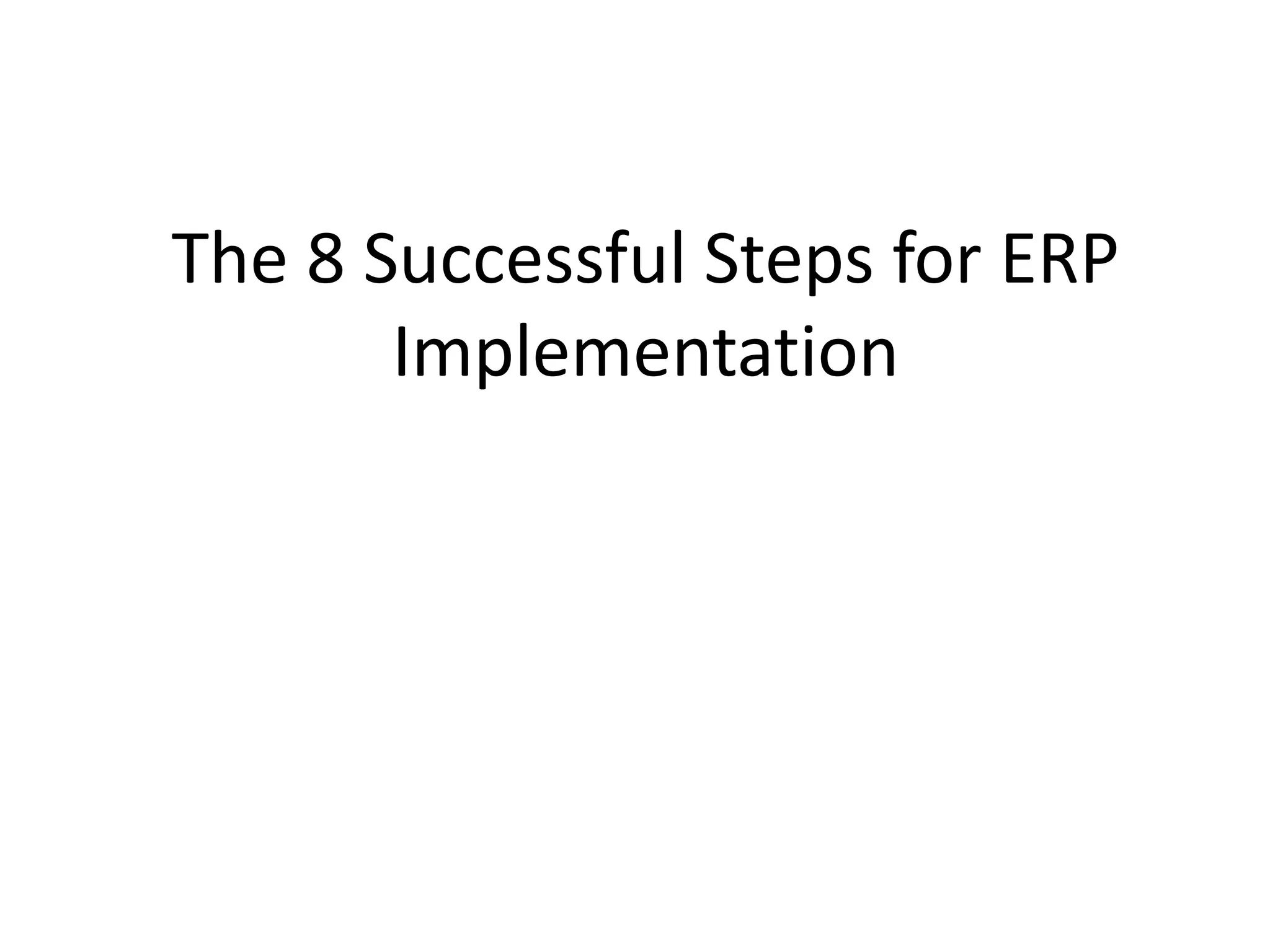 The 8 Successful Steps for ERP Implementation